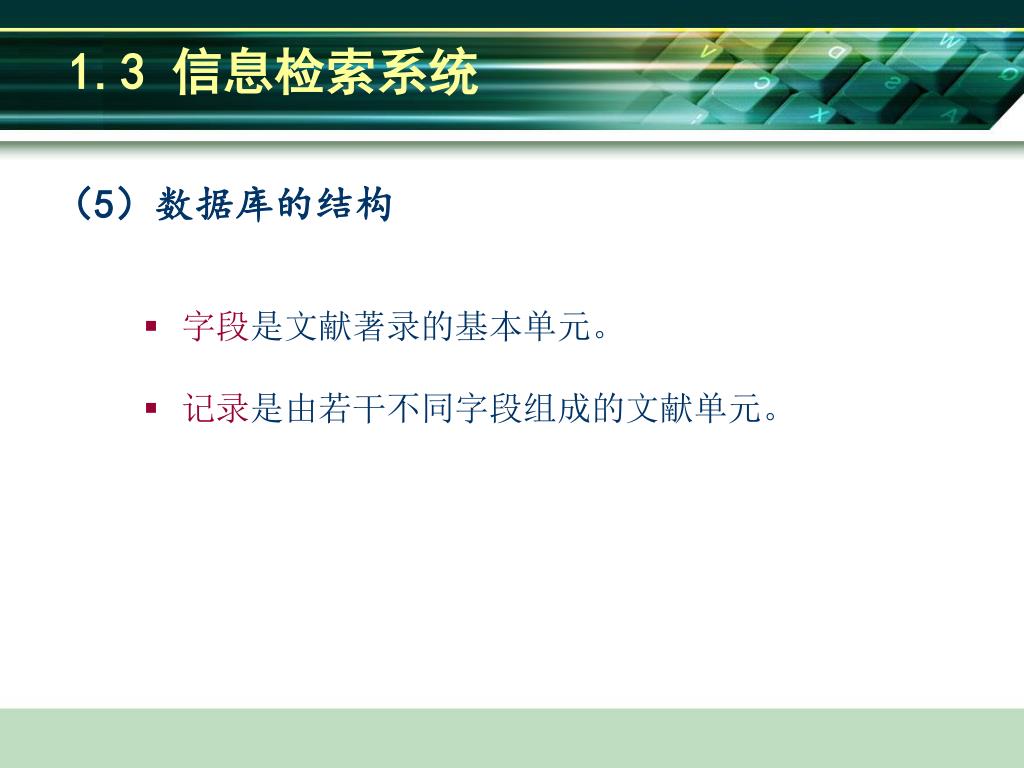 1.3 信息检索系统

（5）数据库的结构

▪ 字段是文献著录的基本单元。

▪ 记录是由若干不同字段组成的文献单元。